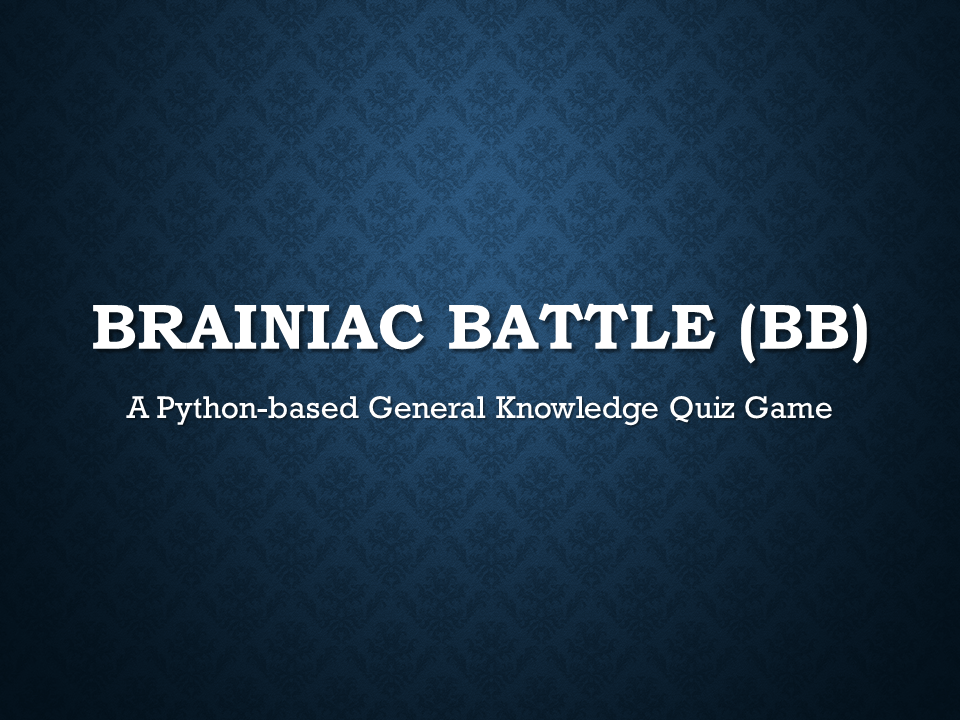 BRAINIAC BATTLE (BB)

A Python-based General Knowledge Quiz Game